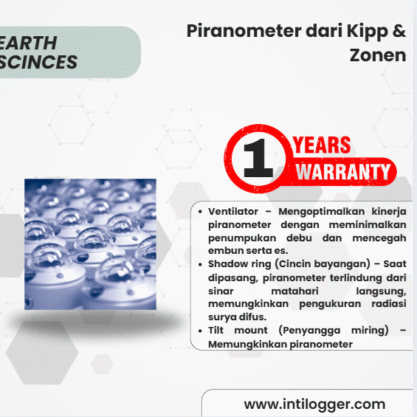 EARTH SCINCES

Piranometer dari Kipp & Zonen

1 YEARS WARRANTY

• Ventilator – Mengoptimalkan kinerja piranometer dengan meminimalkan penumpukan debu dan mencegah embun serta es.
• Shadow ring (Cincin bayangan) – Saat dipasang, piranometer terlindung dari sinar matahari langsung, memungkinkan pengukuran radiasi surya difus.
• Tilt mount (Penyangga miring) – Memungkinkan piranometer

www.intilogger.com